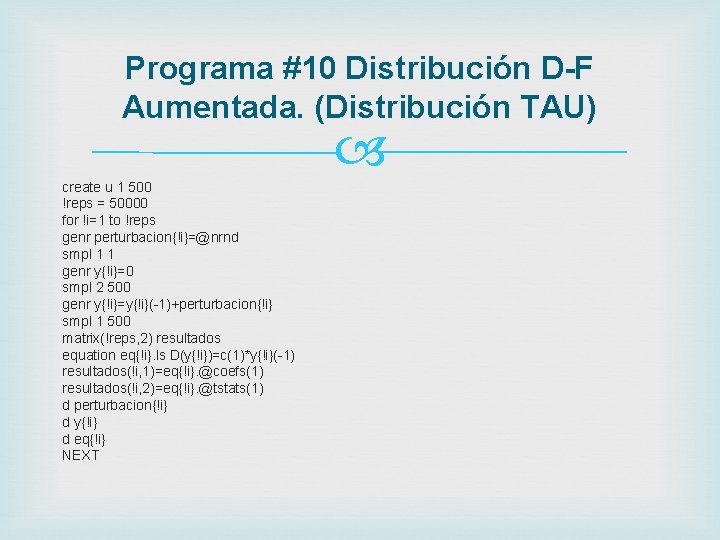 Programa #10 Distribución D-F Aumentada. (Distribución TAU)

create u 1 500
!reps = 50000
for !i=1 to !reps
genr perturbacion{!i}=@nrnd
smpl 1 1
genr y{!i}=0
smpl 2 500
genr y{!i}=y{!i}(-1)+perturbacion{!i}
smpl 1 500
matrix(!reps,2) resultados
equation eq{!i}.ls D(y{!i})=c(1)*y{!i}(-1)
resultados(!i,1)=eq{!i}.@coefs(1)
resultados(!i,2)=eq{!i}.@tstats(1)
d perturbacion{!i}
d y{!i}
d eq{!i}
NEXT